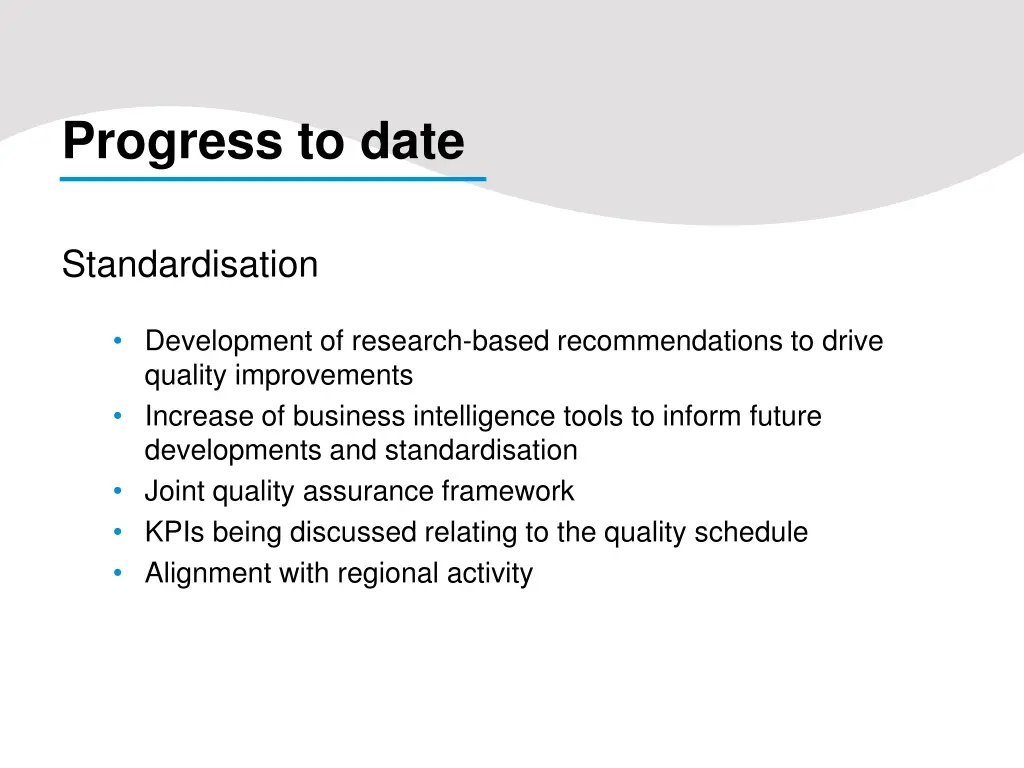 Progress to date

Standardisation

• Development of research-based recommendations to drive quality improvements
• Increase of business intelligence tools to inform future developments and standardisation
• Joint quality assurance framework
• KPIs being discussed relating to the quality schedule
• Alignment with regional activity